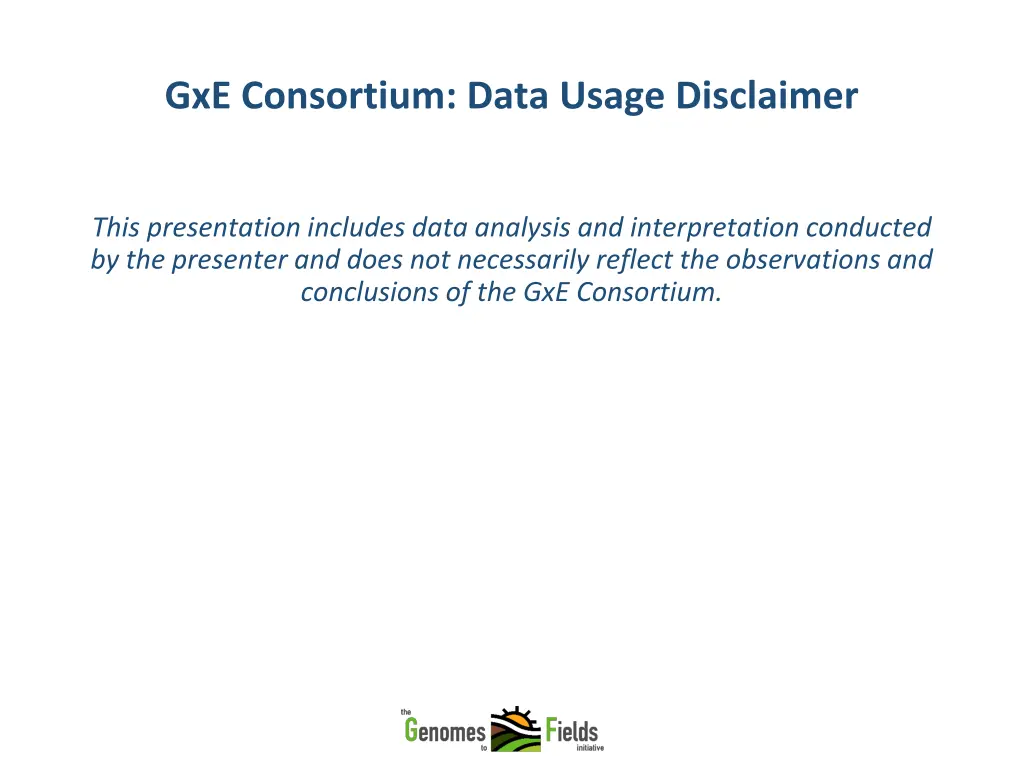 GxE Consortium: Data Usage Disclaimer

This presentation includes data analysis and interpretation conducted by the presenter and does not necessarily reflect the observations and conclusions of the GxE Consortium.

the Genomes to Fields initiative